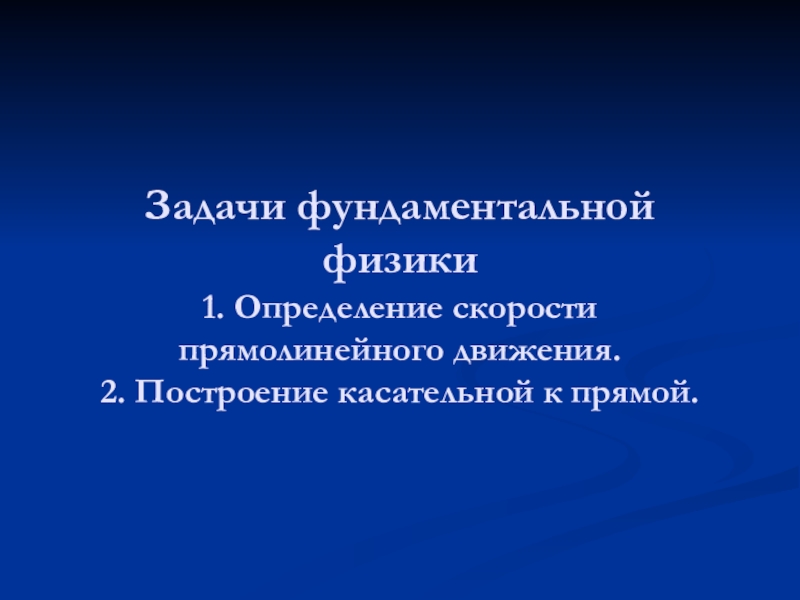 Задачи фундаментальной физики

1. Определение скорости прямолинейного движения.

2. Построение касательной к прямой.